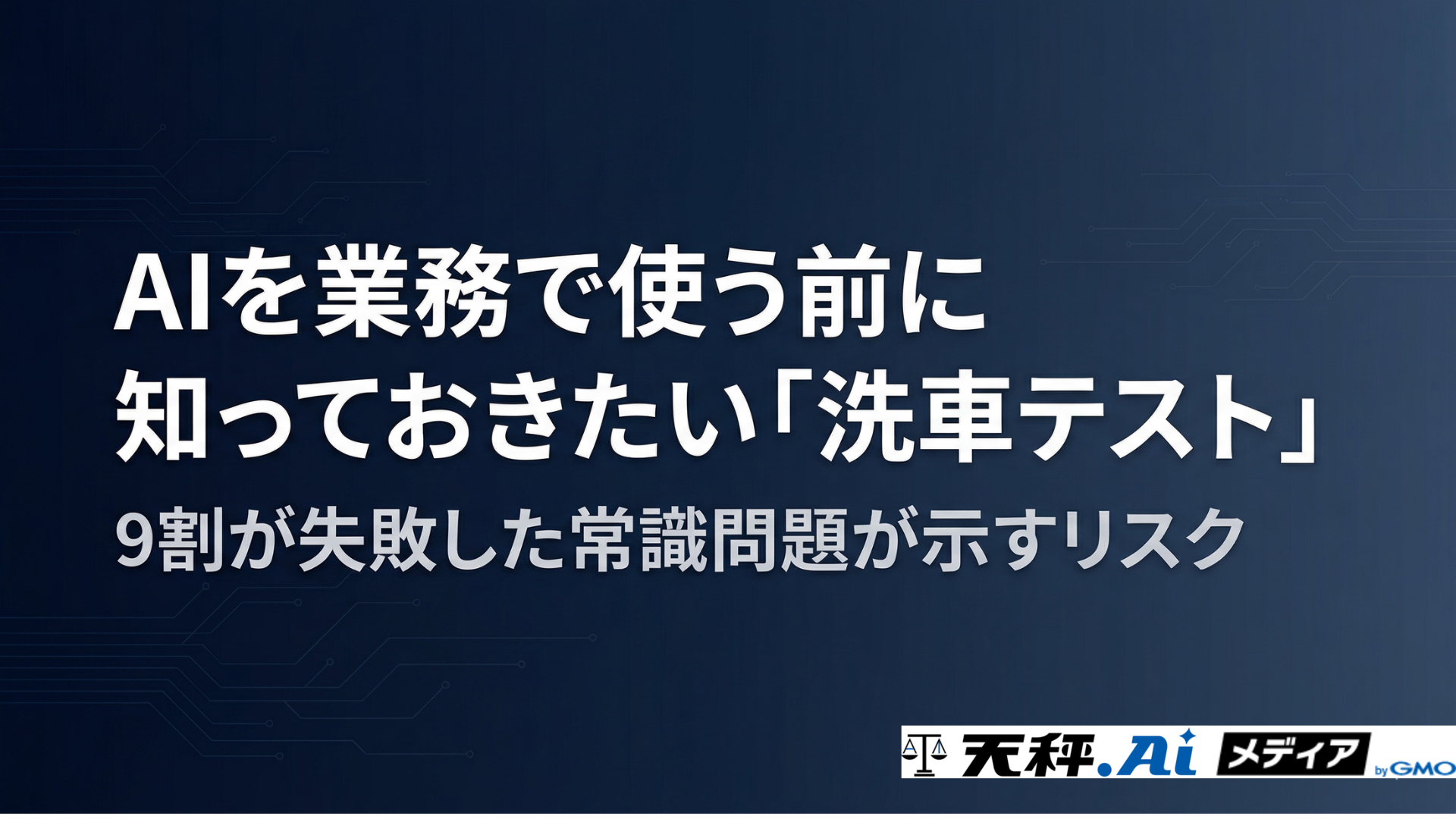 AIを業務で使う前に
知っておきたい「洗車テスト」

9割が失敗した常識問題が示すリスク

天秤.Ai メディア by GMO